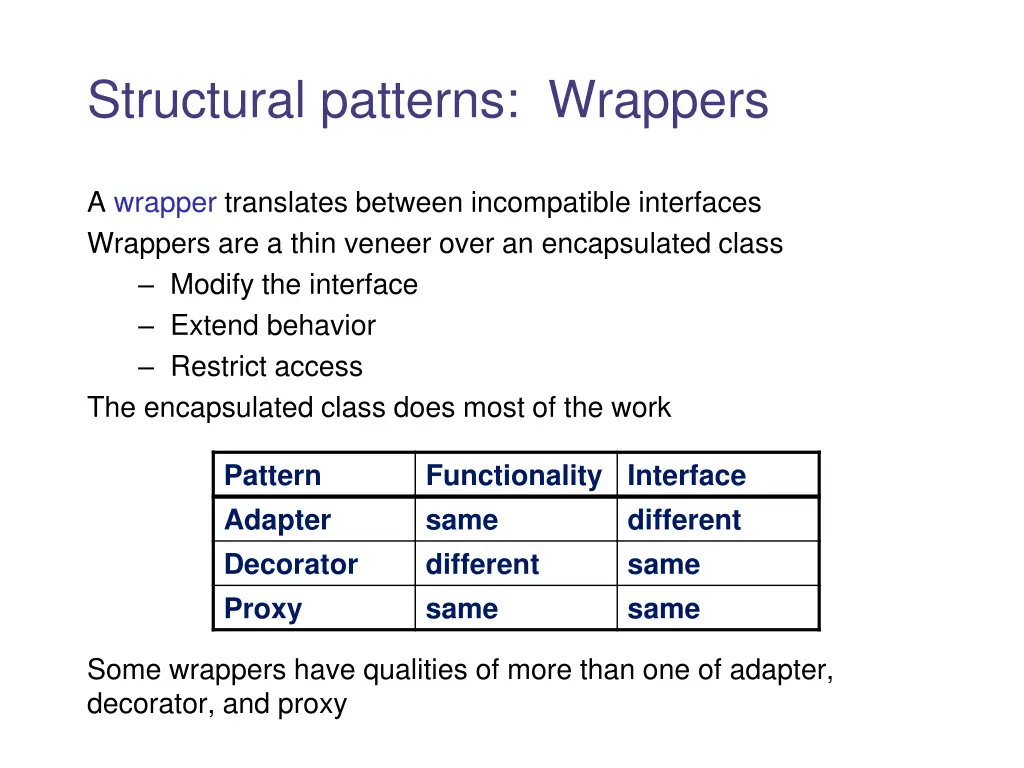 Structural patterns: Wrappers

A wrapper translates between incompatible interfaces
Wrappers are a thin veneer over an encapsulated class
– Modify the interface
– Extend behavior
– Restrict access
The encapsulated class does most of the work

| Pattern | Functionality | Interface |
|---|---|---|
| Adapter | same | different |
| Decorator | different | same |
| Proxy | same | same |

Some wrappers have qualities of more than one of adapter, decorator, and proxy